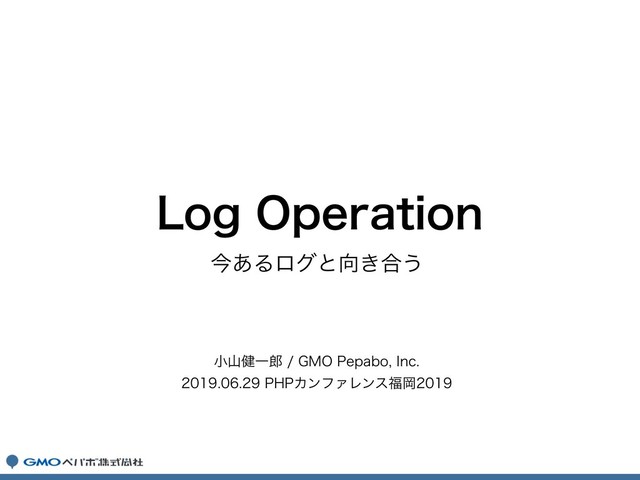 Log Operation
今あるログと向き合う

小山健一郎 / GMO Pepabo, Inc.
2019.06.29 PHPカンファレンス福岡2019

GMOペパボ株式会社